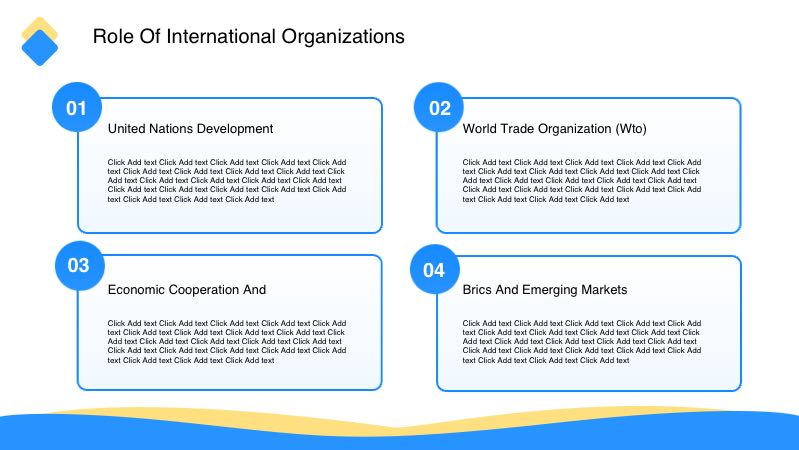 Role Of International Organizations

01

United Nations Development

Click Add text Click Add text Click Add text Click Add text Click Add text Click Add text Click Add text Click Add text Click Add text Click Add text Click Add text Click Add text Click Add text Click Add text Click Add text Click Add text Click Add text Click Add text Click Add text Click Add text Click Add text Click Add text Click Add text

02

World Trade Organization (Wto)

Click Add text Click Add text Click Add text Click Add text Click Add text Click Add text Click Add text Click Add text Click Add text Click Add text Click Add text Click Add text Click Add text Click Add text Click Add text Click Add text Click Add text Click Add text Click Add text Click Add text Click Add text Click Add text Click Add text

03

Economic Cooperation And

Click Add text Click Add text Click Add text Click Add text Click Add text Click Add text Click Add text Click Add text Click Add text Click Add text Click Add text Click Add text Click Add text Click Add text Click Add text Click Add text Click Add text Click Add text Click Add text Click Add text Click Add text Click Add text Click Add text

04

Brics And Emerging Markets

Click Add text Click Add text Click Add text Click Add text Click Add text Click Add text Click Add text Click Add text Click Add text Click Add text Click Add text Click Add text Click Add text Click Add text Click Add text Click Add text Click Add text Click Add text Click Add text Click Add text Click Add text Click Add text Click Add text